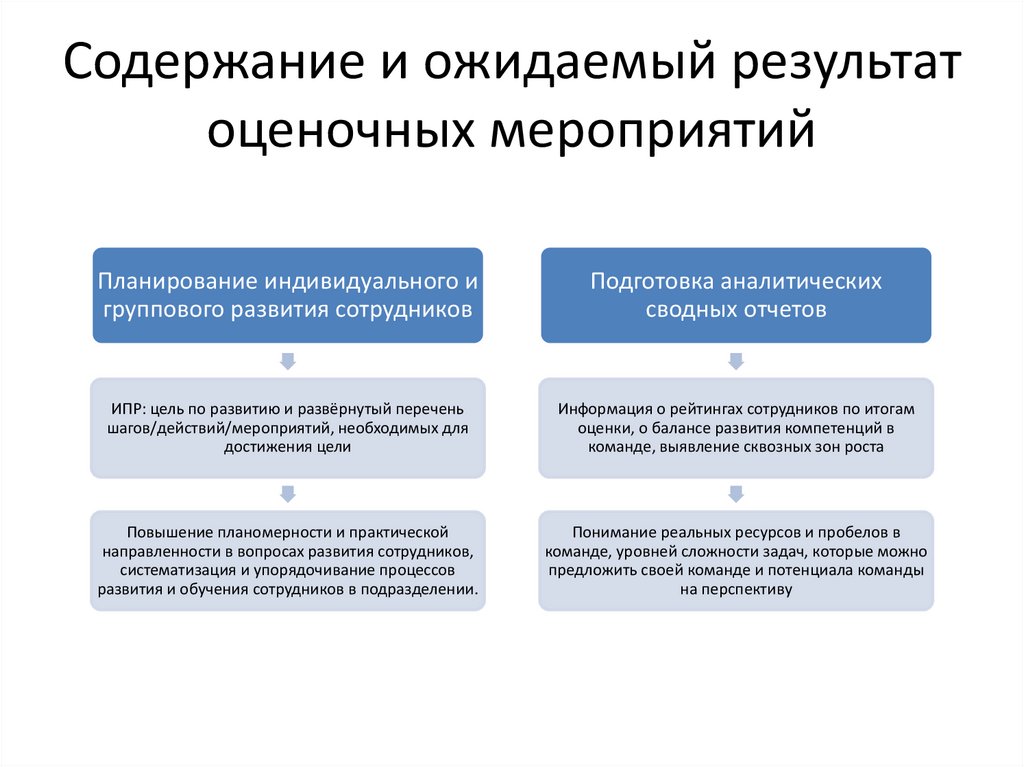 Содержание и ожидаемый результат оценочных мероприятий

Планирование индивидуального и группового развития сотрудников

ИПР: цель по развитию и развёрнутый перечень шагов/действий/мероприятий, необходимых для достижения цели

Повышение планомерности и практической направленности в вопросах развития сотрудников, систематизация и упорядочивание процессов развития и обучения сотрудников в подразделении.

Подготовка аналитических сводных отчетов

Информация о рейтингах сотрудников по итогам оценки, о балансе развития компетенций в команде, выявление сквозных зон роста

Понимание реальных ресурсов и пробелов в команде, уровней сложности задач, которые можно предложить своей команде и потенциала команды на перспективу